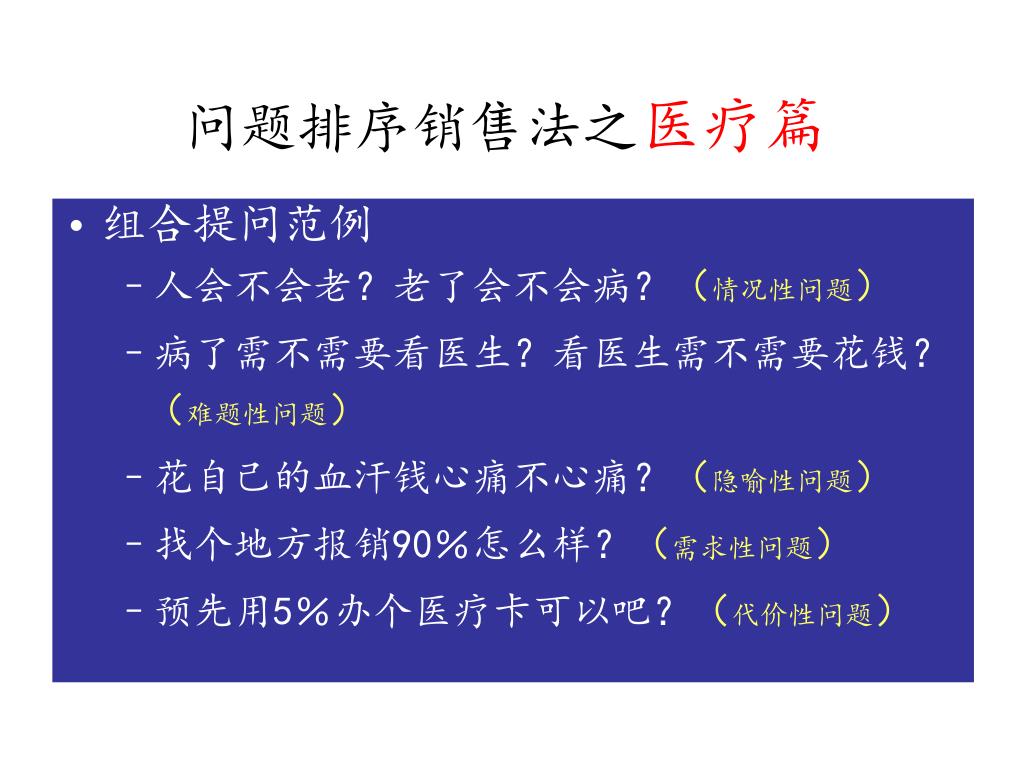 问题排序销售法之医疗篇

• 组合提问范例
  – 人会不会老？老了会不会病？（情况性问题）
  – 病了需不需要看医生？看医生需不需要花钱？（难题性问题）
  – 花自己的血汗钱心痛不心痛？（隐喻性问题）
  – 找个地方报销90%怎么样？（需求性问题）
  – 预先用5%办个医疗卡可以吧？（代价性问题）